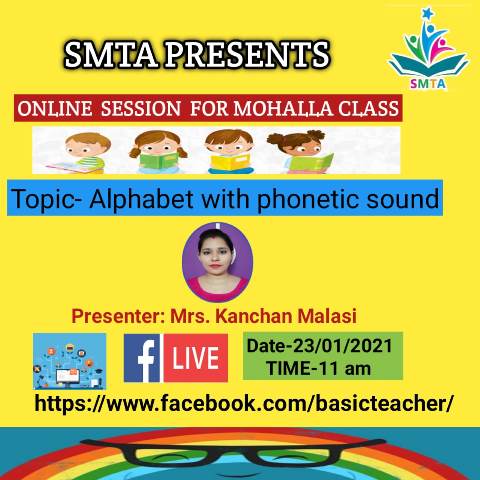 SMTA PRESENTS

SMTA

ONLINE SESSION FOR MOHALLA CLASS

Topic- Alphabet with phonetic sound

Presenter: Mrs. Kanchan Malasi

f LIVE

Date-23/01/2021
TIME-11 am

https://www.facebook.com/basicteacher/